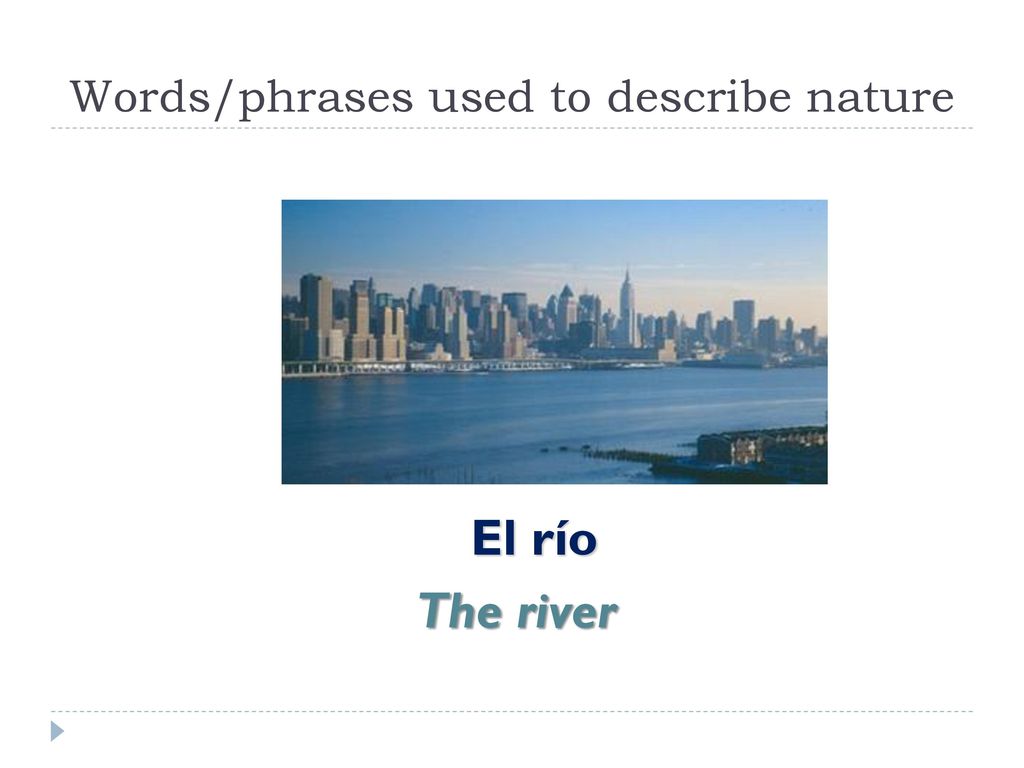 Words/phrases used to describe nature

El río
The river